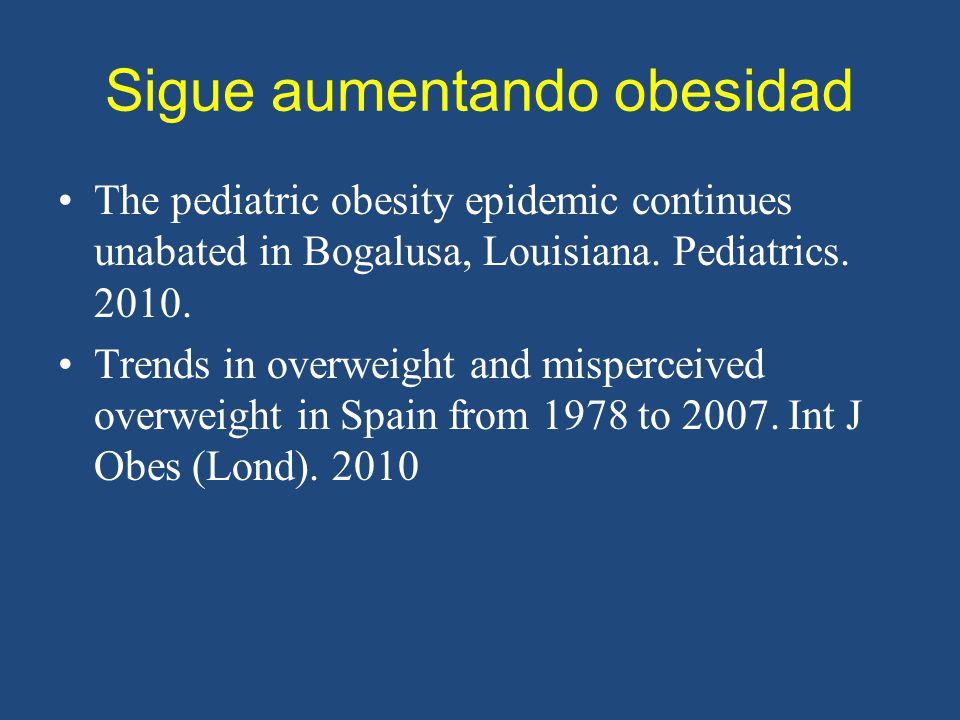 Sigue aumentando obesidad

• The pediatric obesity epidemic continues unabated in Bogalusa, Louisiana. Pediatrics. 2010.

• Trends in overweight and misperceived overweight in Spain from 1978 to 2007. Int J Obes (Lond). 2010